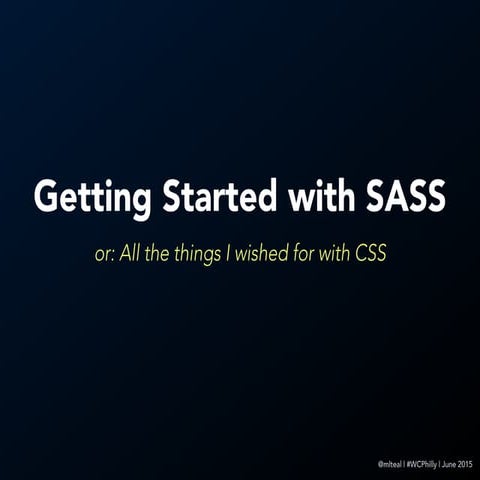 Getting Started with SASS

or: All the things I wished for with CSS

@mlteal | #WCPhilly | June 2015